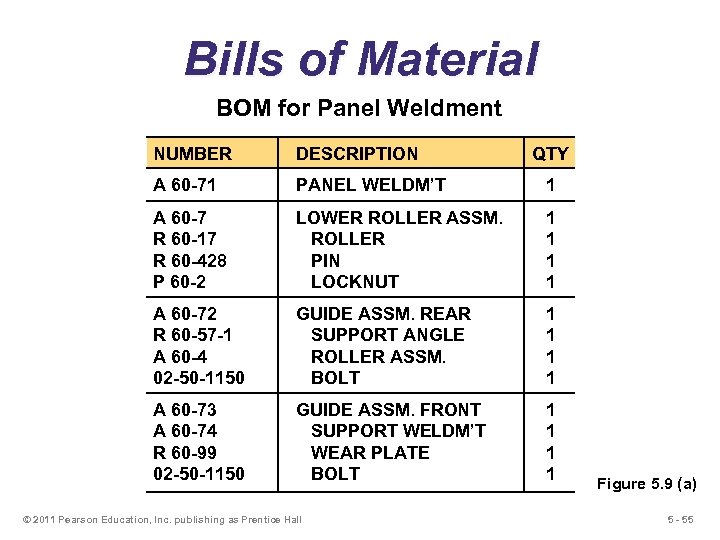 Bills of Material

BOM for Panel Weldment

| NUMBER | DESCRIPTION | QTY |
|---|---|---|
| A 60-71 | PANEL WELDM'T | 1 |
| A 60-7 | LOWER ROLLER ASSM. | 1 |
| R 60-17 | ROLLER | 1 |
| R 60-428 | PIN | 1 |
| P 60-2 | LOCKNUT | 1 |
| A 60-72 | GUIDE ASSM. REAR | 1 |
| R 60-57-1 | SUPPORT ANGLE | 1 |
| A 60-4 | ROLLER ASSM. | 1 |
| 02-50-1150 | BOLT | 1 |
| A 60-73 | GUIDE ASSM. FRONT | 1 |
| A 60-74 | SUPPORT WELDM'T | 1 |
| R 60-99 | WEAR PLATE | 1 |
| 02-50-1150 | BOLT | 1 |

Figure 5.9 (a)

© 2011 Pearson Education, Inc. publishing as Prentice Hall

5 - 55